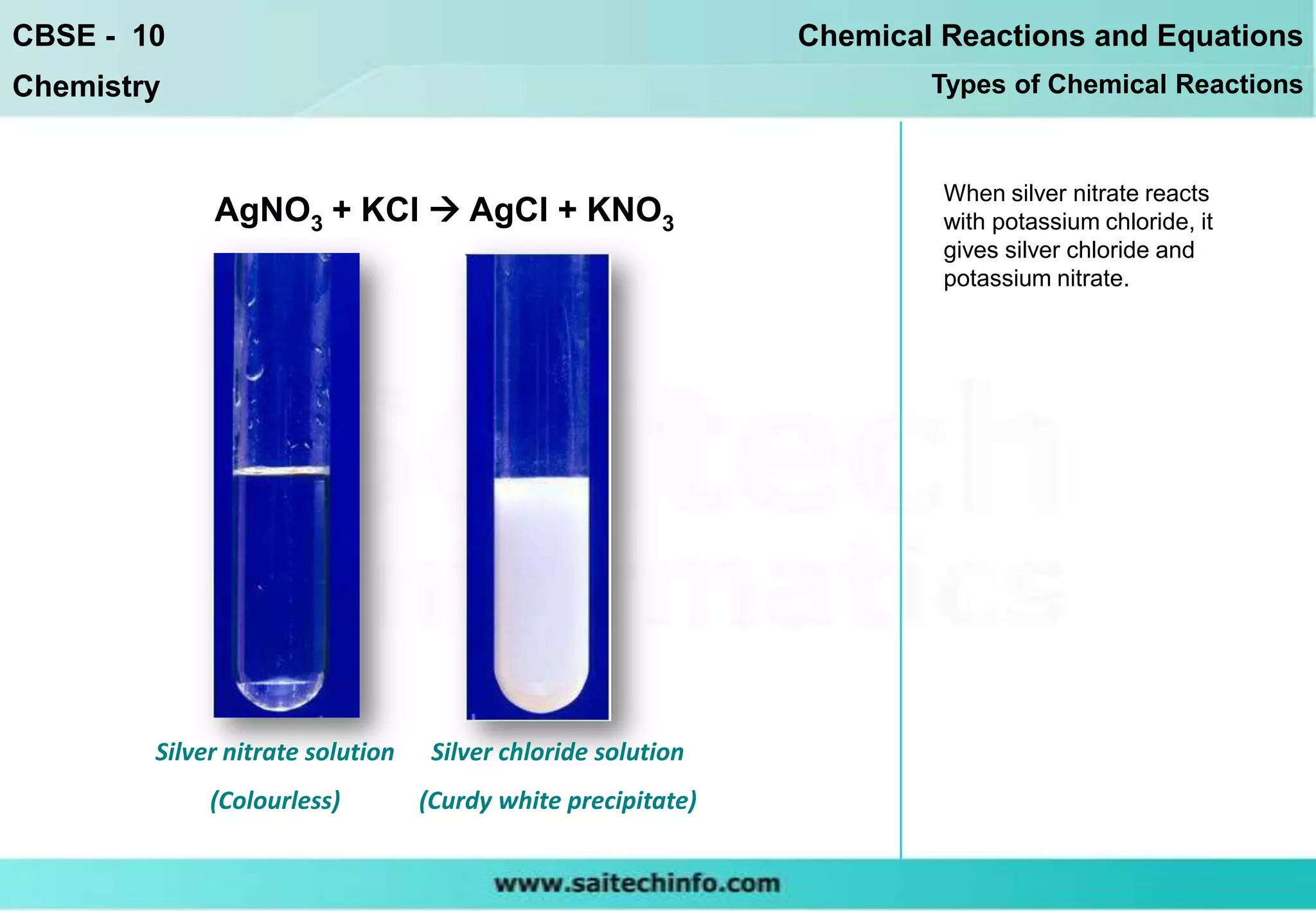 CBSE - 10

Chemistry

Chemical Reactions and Equations

Types of Chemical Reactions

$AgNO_3 + KCl \rightarrow AgCl + KNO_3$

Silver nitrate solution

(Colourless)

Silver chloride solution

(Curdy white precipitate)

When silver nitrate reacts with potassium chloride, it gives silver chloride and potassium nitrate.

www.saitechinfo.com